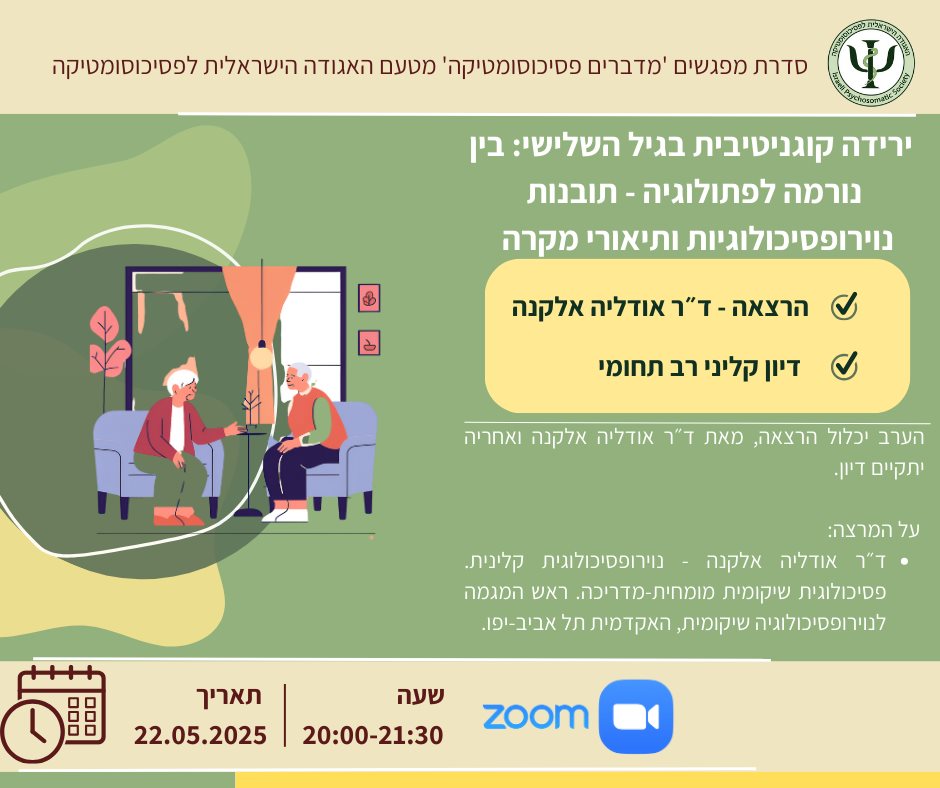 האגודה הישראלית לפסיכוסומטיקה
Israeli Psychosomatic Society

סדרת מפגשים 'מדברים פסיכוסומטיקה' מטעם האגודה הישראלית לפסיכוסומטיקה

ירידה קוגניטיבית בגיל השלישי: בין נורמה לפתולוגיה - תובנות נוירופסיכולוגיות ותיאורי מקרה

הרצאה - ד״ר אודליה אלקנה

דיון קליני רב תחומי

הערב יכלול הרצאה, מאת ד״ר אודליה אלקנה ואחריה יתקיים דיון.

על המרצה:

• ד״ר אודליה אלקנה - נוירופסיכולוגית קלינית. פסיכולוגית שיקומית מומחית-מדריכה. ראש המגמה לנוירופסיכולוגיה שיקומית, האקדמית תל אביב-יפו.

תאריך
22.05.2025

שעה
20:00-21:30

zoom